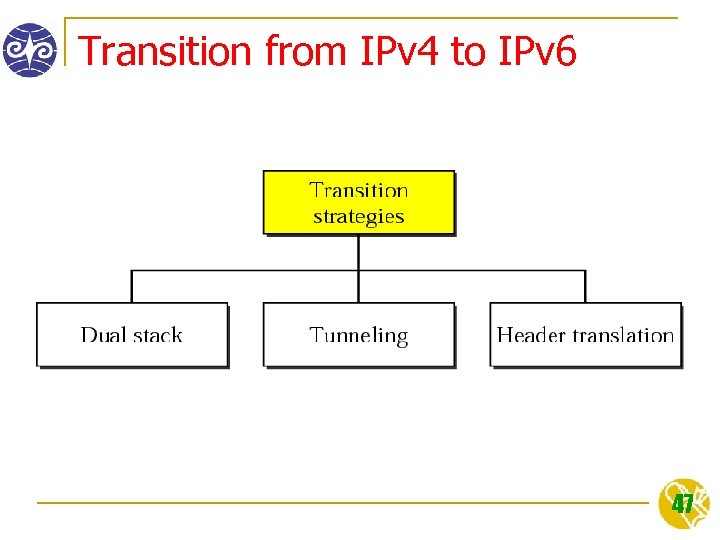 Transition from IPv4 to IPv6

Transition strategies

Dual stack

Tunneling

Header translation

47